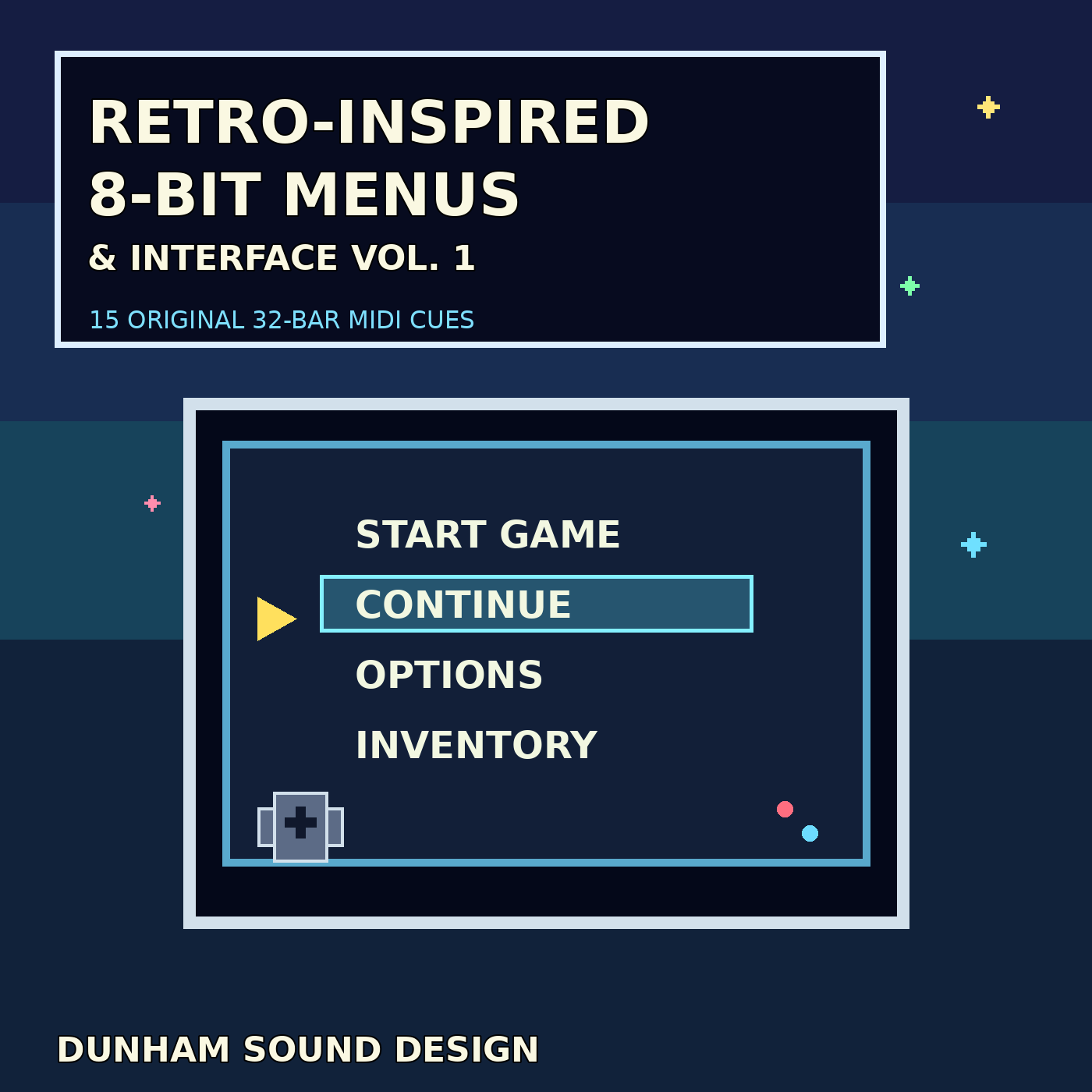 RETRO-INSPIRED
8-BIT MENUS
& INTERFACE VOL. 1

15 ORIGINAL 32-BAR MIDI CUES

START GAME
CONTINUE
OPTIONS
INVENTORY

DUNHAM SOUND DESIGN